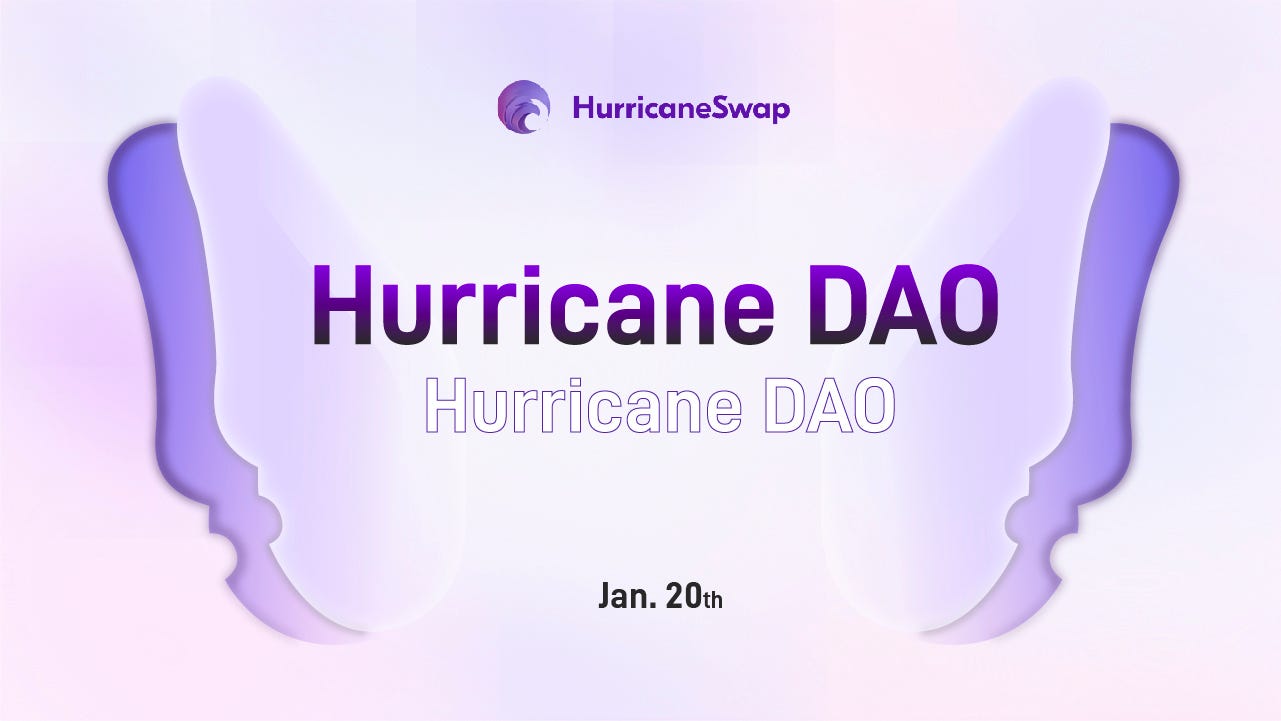 HurricaneSwap

Hurricane DAO

Hurricane DAO

Jan. 20th